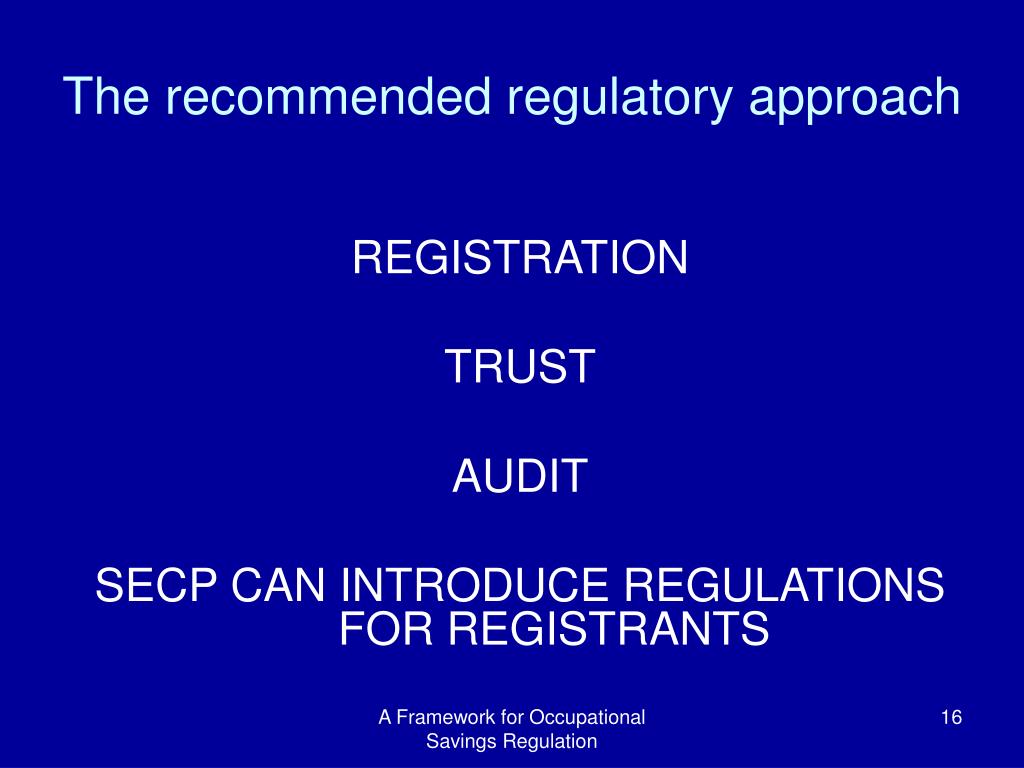 The recommended regulatory approach

REGISTRATION

TRUST

AUDIT

SECP CAN INTRODUCE REGULATIONS FOR REGISTRANTS

A Framework for Occupational Savings Regulation

16